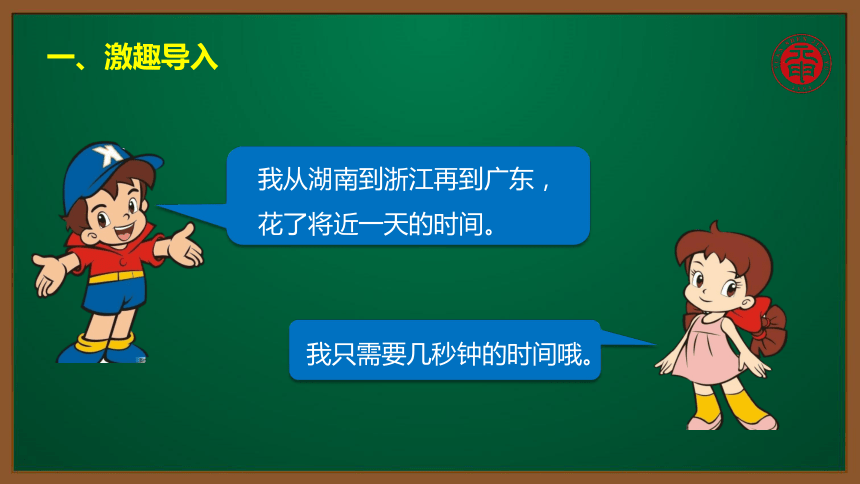 一、激趣导入

我从湖南到浙江再到广东，花了将近一天的时间。

我只需要几秒钟的时间哦。